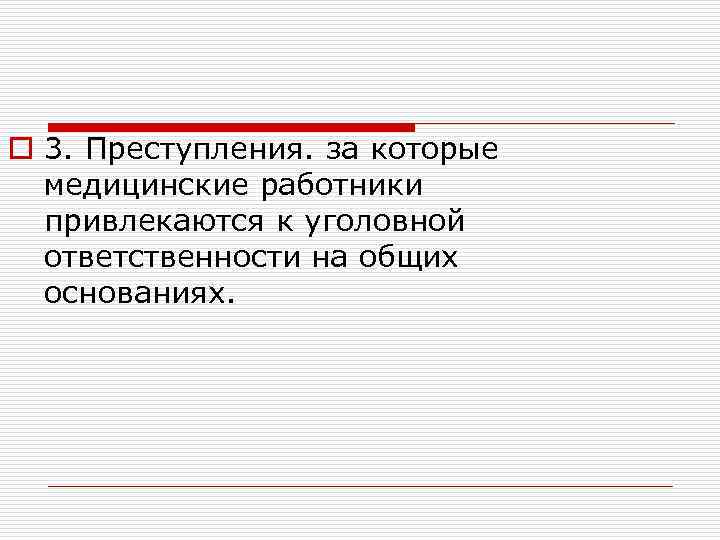 3. Преступления. за которые медицинские работники привлекаются к уголовной ответственности на общих основаниях.